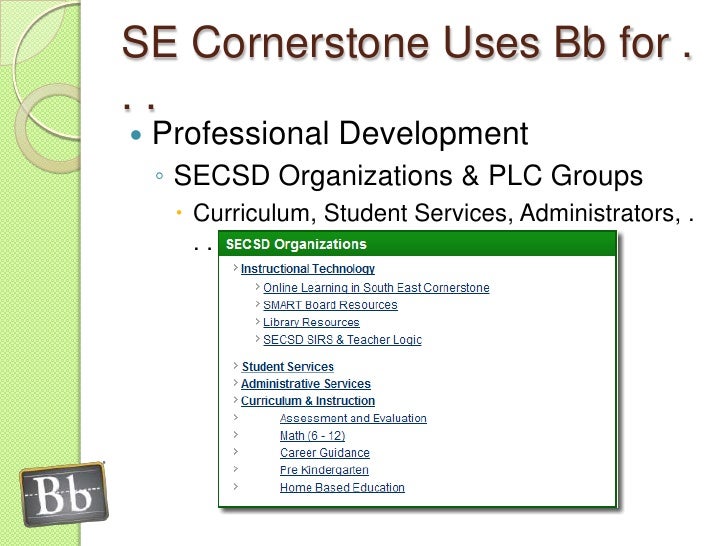 SE Cornerstone Uses Bb for . . .

Professional Development

SECSD Organizations & PLC Groups

Curriculum, Student Services, Administrators, . . .

SECSD Organizations

Instructional Technology
Online Learning in South East Cornerstone
SMART Board Resources
Library Resources
SECSD SIRS & Teacher Logic

Student Services
Administrative Services
Curriculum & Instruction
Assessment and Evaluation
Math (6 - 12)
Career Guidance
Pre Kindergarten
Home Based Education

Bb